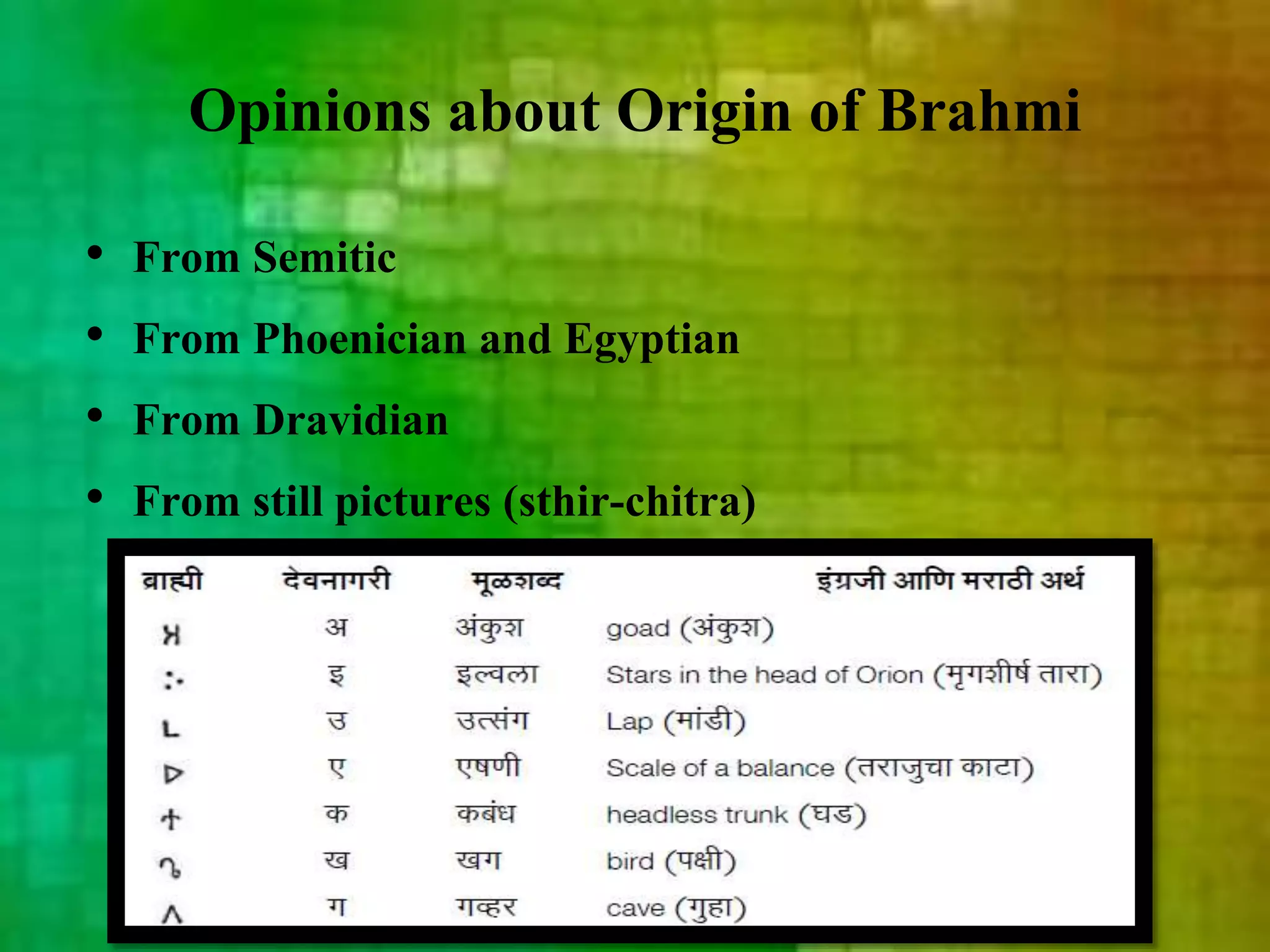 Opinions about Origin of Brahmi

• From Semitic

• From Phoenician and Egyptian

• From Dravidian

• From still pictures (sthir-chitra)

| ब्राह्मी | देवनागरी | मूळशब्द | इंग्रजी आणि मराठी अर्थ |
|---|---|---|---|
| 𑀅 | अ | अंकुश | goad (अंकुश) |
| 𑀇 | इ | इल्वला | Stars in the head of Orion (मृगशीर्ष तारा) |
| 𑀉 | उ | उत्संग | Lap (मांडी) |
| 𑀏 | ए | एषणी | Scale of a balance (तराजुचा काटा) |
| 𑀓 | क | कबंध | headless trunk (घड) |
| 𑀔 | ख | खग | bird (पक्षी) |
| 𑀕 | ग | गव्हर | cave (गुहा) |